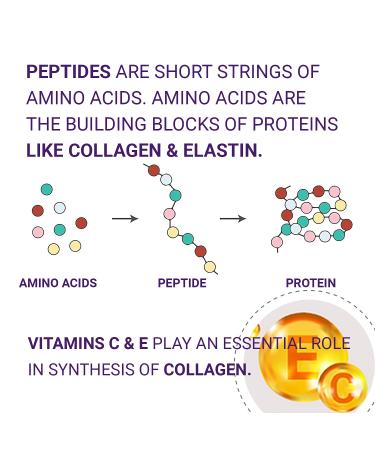 PEPTIDES ARE SHORT STRINGS OF AMINO ACIDS. AMINO ACIDS ARE THE BUILDING BLOCKS OF PROTEINS LIKE COLLAGEN & ELASTIN.

AMINO ACIDS

PEPTIDE

PROTEIN

VITAMINS C & E PLAY AN ESSENTIAL ROLE IN SYNTHESIS OF COLLAGEN.

E

C